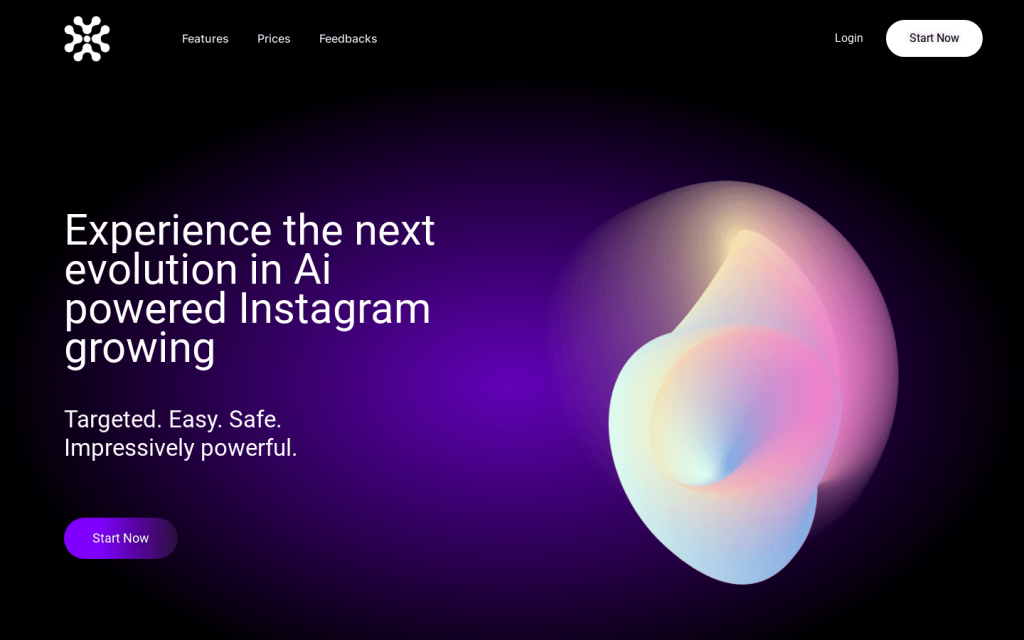 Features Prices Feedbacks

Login Start Now

Experience the next evolution in Ai powered Instagram growing

Targeted. Easy. Safe.
Impressively powerful.

Start Now